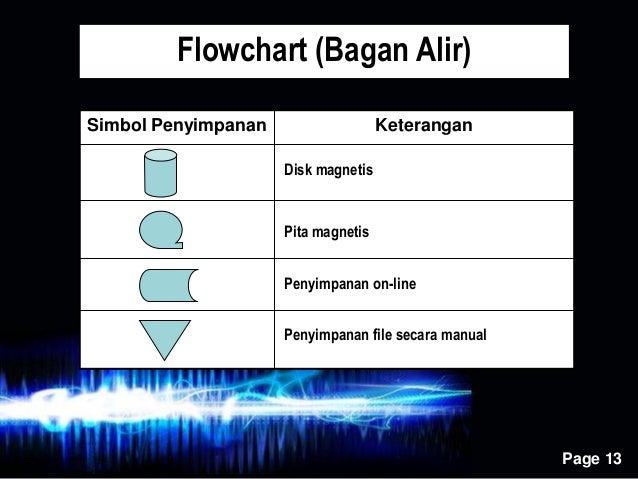 Flowchart (Bagan Alir)

| Simbol Penyimpanan | Keterangan |
|---|---|
| | Disk magnetis |
| | Pita magnetis |
| | Penyimpanan on-line |
| | Penyimpanan file secara manual |

Page 13